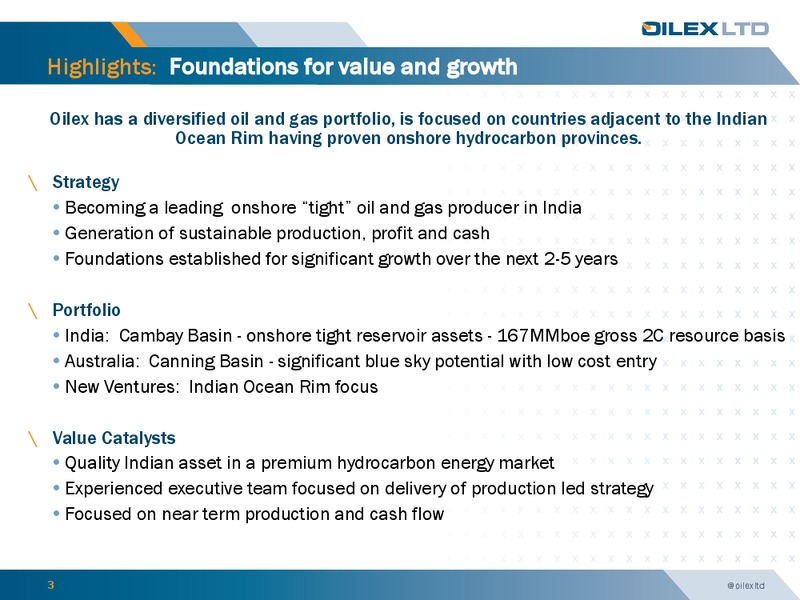 OILEX LTD

Highlights: Foundations for value and growth

Oilex has a diversified oil and gas portfolio, is focused on countries adjacent to the Indian Ocean Rim having proven onshore hydrocarbon provinces.

\ Strategy
• Becoming a leading onshore “tight” oil and gas producer in India
• Generation of sustainable production, profit and cash
• Foundations established for significant growth over the next 2-5 years

\ Portfolio
• India: Cambay Basin - onshore tight reservoir assets - 167MMboe gross 2C resource basis
• Australia: Canning Basin - significant blue sky potential with low cost entry
• New Ventures: Indian Ocean Rim focus

\ Value Catalysts
• Quality Indian asset in a premium hydrocarbon energy market
• Experienced executive team focused on delivery of production led strategy
• Focused on near term production and cash flow

3

@oilexltd